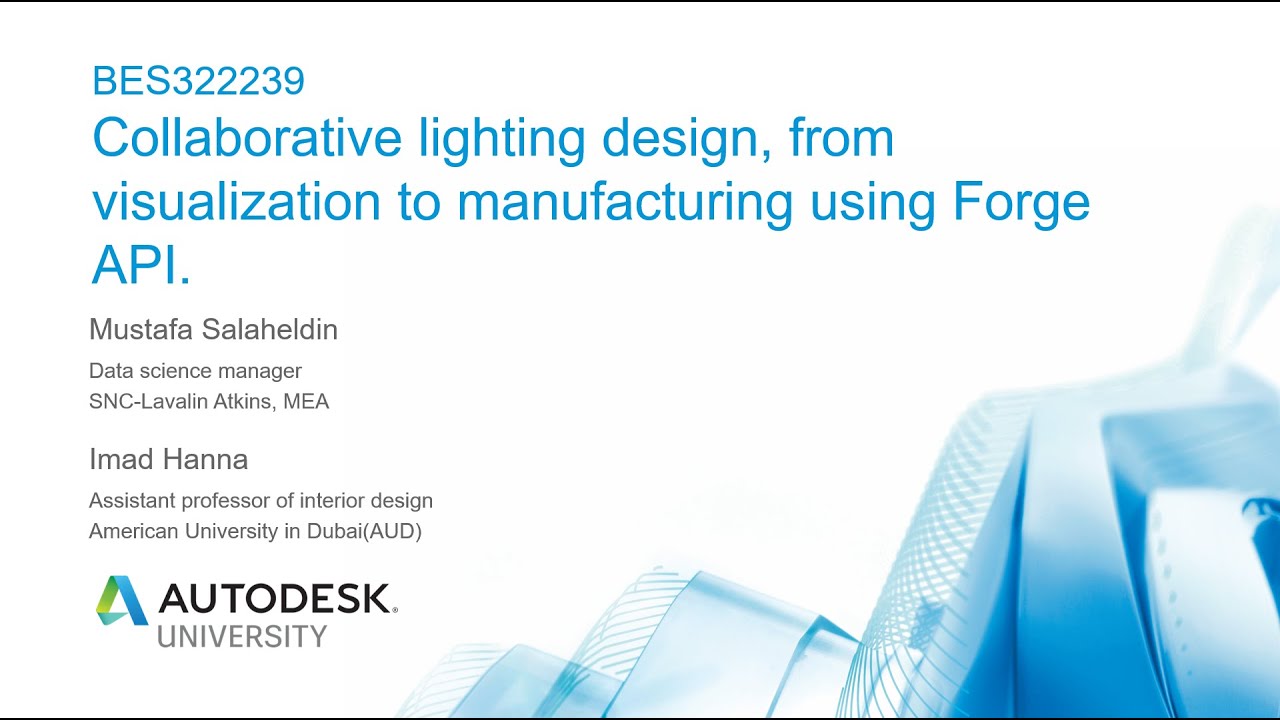 BES322239
Collaborative lighting design, from visualization to manufacturing using Forge API.

Mustafa Salaheldin
Data science manager
SNC-Lavalin Atkins, MEA

Imad Hanna
Assistant professor of interior design
American University in Dubai(AUD)

AUTODESK.
UNIVERSITY